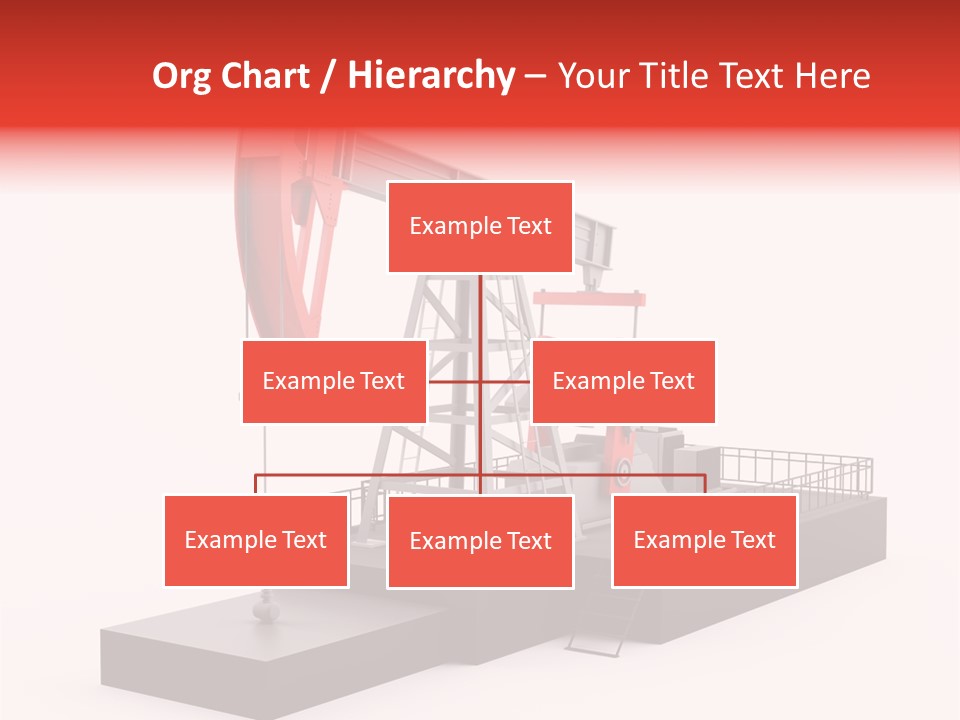 Org Chart / Hierarchy – Your Title Text Here

Example Text

Example Text

Example Text

Example Text

Example Text

Example Text